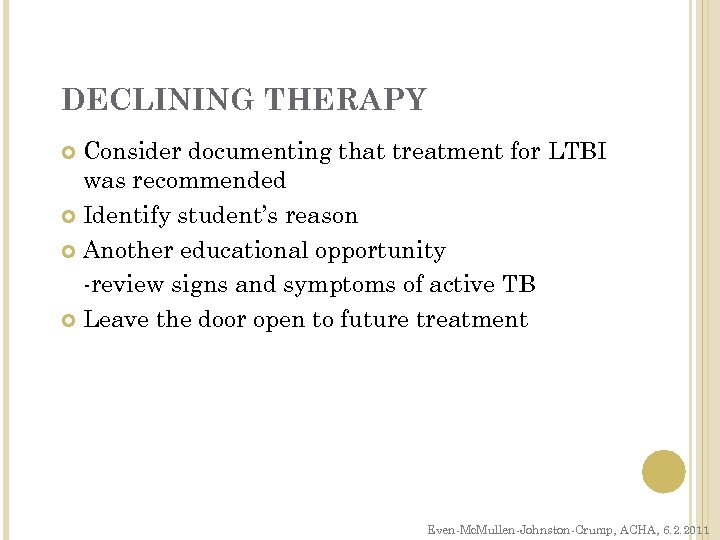 DECLINING THERAPY

Consider documenting that treatment for LTBI was recommended

Identify student's reason

Another educational opportunity
-review signs and symptoms of active TB

Leave the door open to future treatment

Even-McMullen-Johnston-Crump, ACHA, 6.2.2011